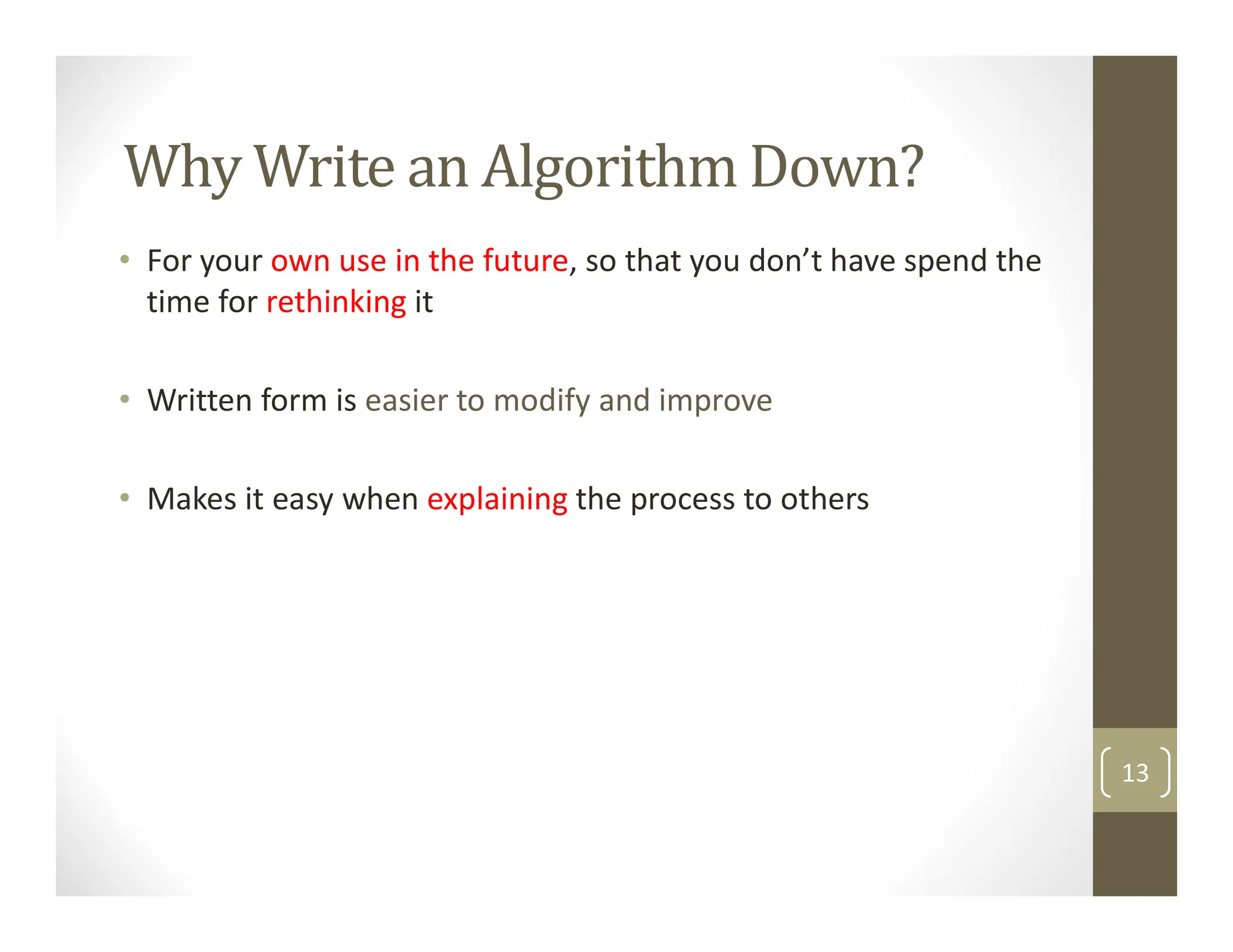 Why Write an Algorithm Down?

• For your own use in the future, so that you don’t have spend the time for rethinking it

• Written form is easier to modify and improve

• Makes it easy when explaining the process to others

13